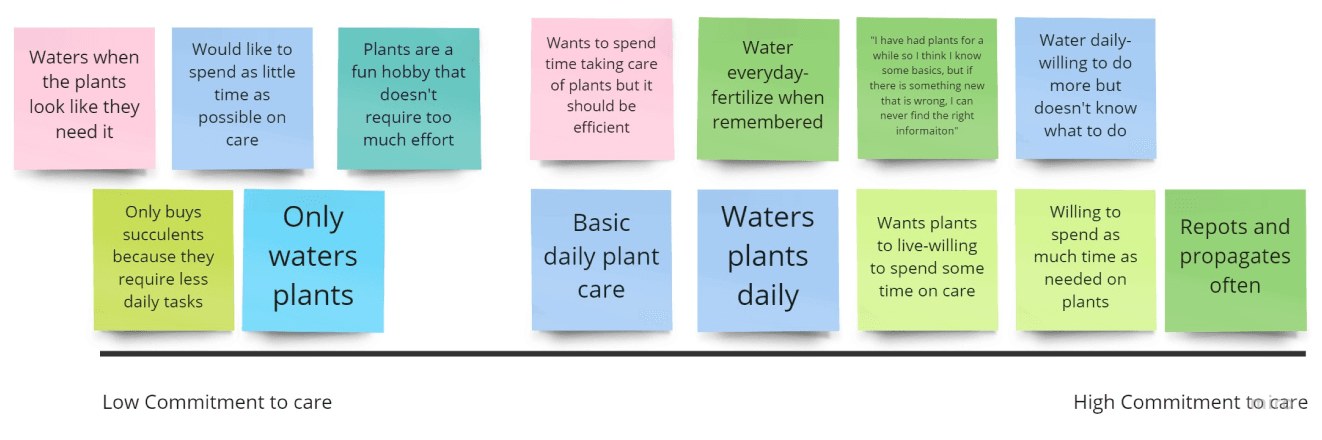 Waters when the plants look like they need it

Would like to spend as little time as possible on care

Plants are a fun hobby that doesn't require too much effort

Wants to spend time taking care of plants but it should be efficient

Water everyday-fertilize when remembered

"I have had plants for a while so I think I know some basics, but if there is something new that is wrong, I can never find the right informaiton"

Water daily-willing to do more but doesn't know what to do

Only buys succulents because they require less daily tasks

Only waters plants

Basic daily plant care

Waters plants daily

Wants plants to live-willing to spend some time on care

Willing to spend as much time as needed on plants

Repots and propagates often

Low Commitment to care

High Commitment to care